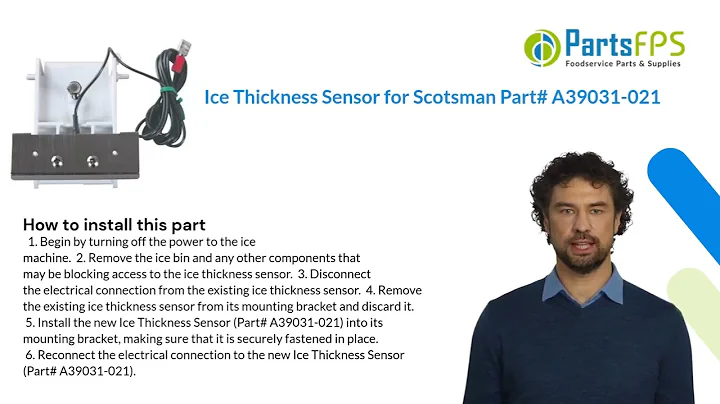 PartsFPS
Foodservice Parts & Supplies

Ice Thickness Sensor for Scotsman Part# A39031-021

How to install this part

1. Begin by turning off the power to the ice machine. 2. Remove the ice bin and any other components that may be blocking access to the ice thickness sensor. 3. Disconnect the electrical connection from the existing ice thickness sensor. 4. Remove the existing ice thickness sensor from its mounting bracket and discard it.
5. Install the new Ice Thickness Sensor (Part# A39031-021) into its mounting bracket, making sure that it is securely fastened in place.
6. Reconnect the electrical connection to the new Ice Thickness Sensor (Part# A39031-021).